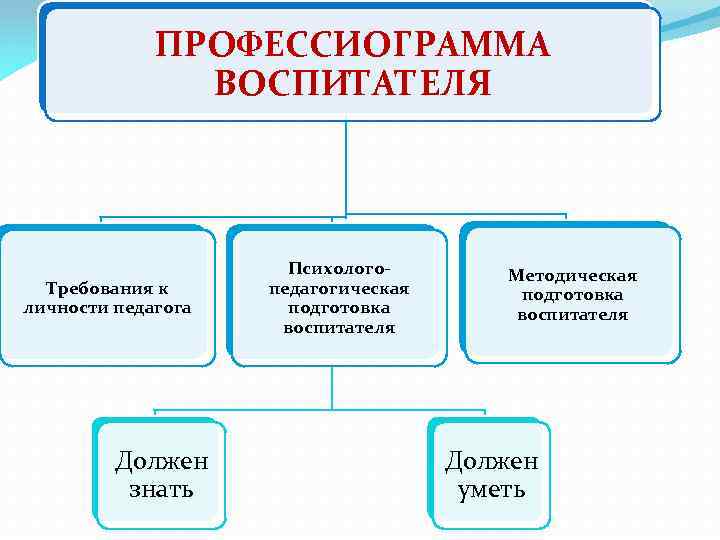 ПРОФЕССИОГРАММА ВОСПИТАТЕЛЯ

Требования к личности педагога

Психолого-педагогическая подготовка воспитателя

Методическая подготовка воспитателя

Должен знать

Должен уметь